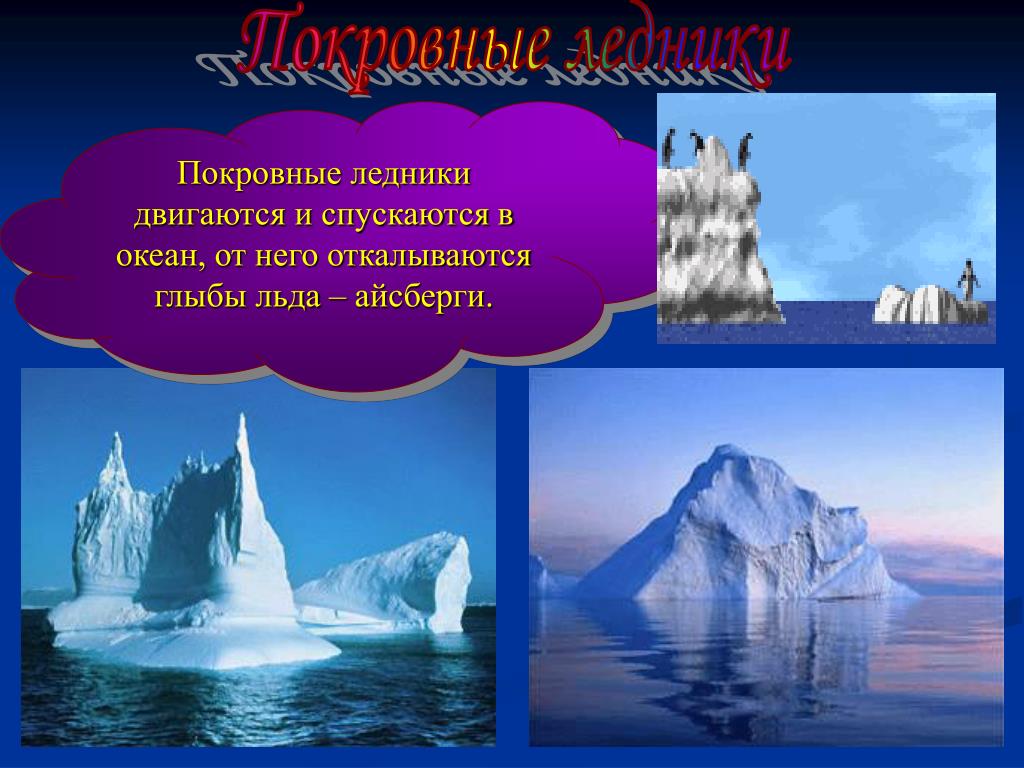 Покровные ледники

Покровные ледники двигаются и спускаются в океан, от него откалываются глыбы льда – айсберги.